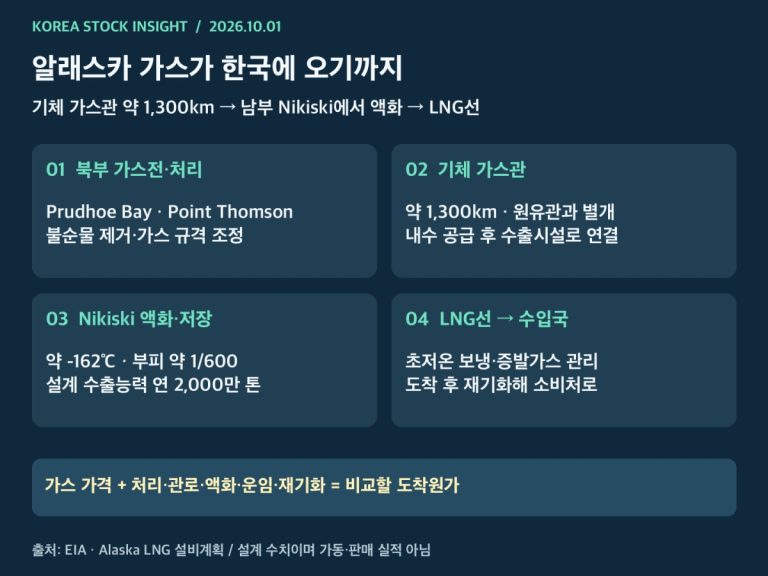 KOREA STOCK INSIGHT / 2026.10.01

알래스카 가스가 한국에 오기까지

기체 가스관 약 1,300km → 남부 Nikiski에서 액화 → LNG선

01 북부 가스전·처리

Prudhoe Bay · Point Thomson
불순물 제거·가스 규격 조정

02 기체 가스관

약 1,300km · 원유관과 별개
내수 공급 후 수출시설로 연결

03 Nikiski 액화·저장

약 -162℃ · 부피 약 1/600
설계 수출능력 연 2,000만 톤

04 LNG선 → 수입국

초저온 보냉·증발가스 관리
도착 후 재기화해 소비처로

가스 가격 + 처리·관로·액화·운임·재기화 = 비교할 도착원가

출처: EIA · Alaska LNG 설비계획 / 설계 수치이며 가동·판매 실적 아님